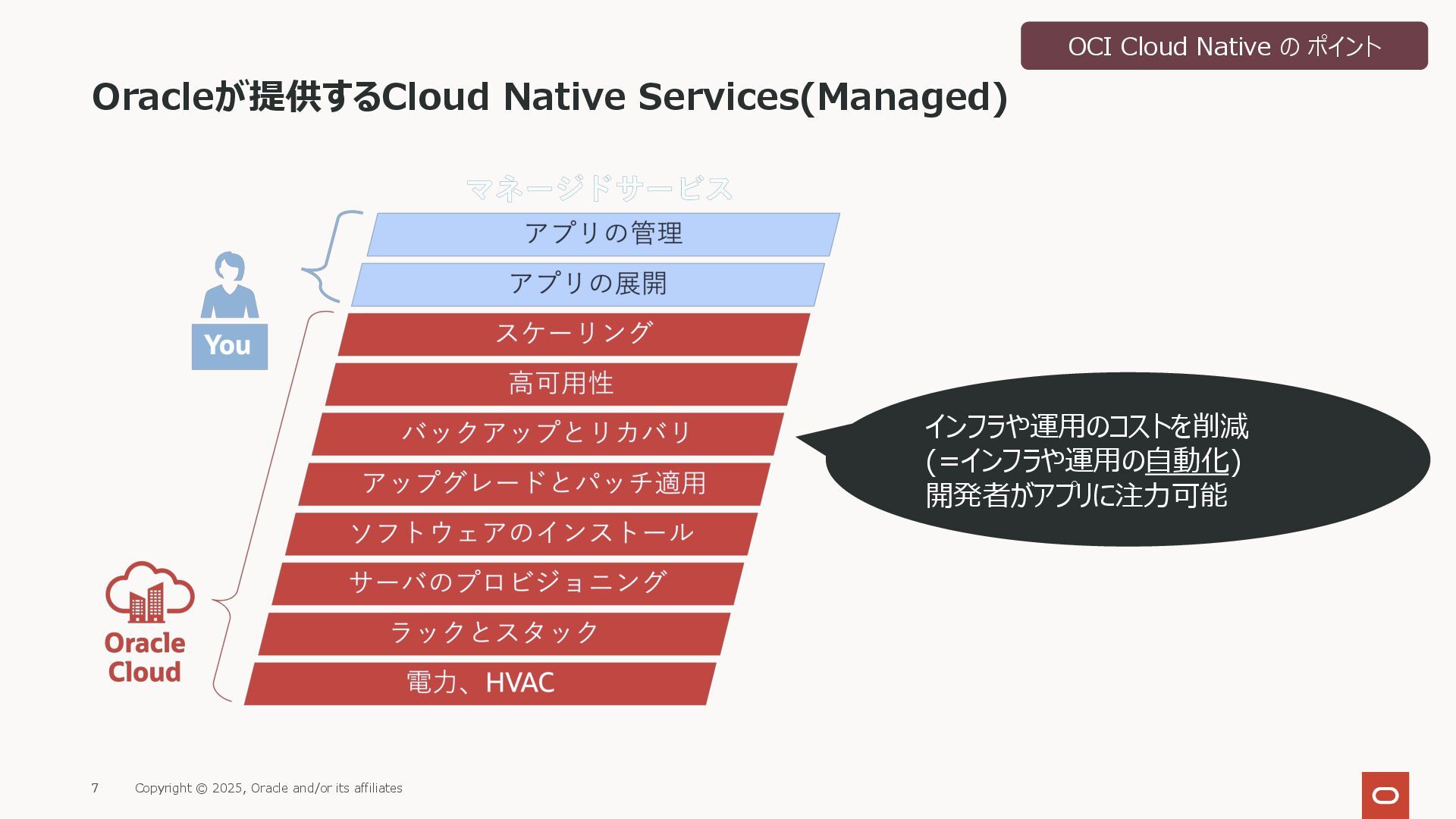 OCI Cloud Native の ポイント

Oracleが提供するCloud Native Services(Managed)

マネージドサービス

アプリの管理

アプリの展開

スケーリング

高可用性

バックアップとリカバリ

アップグレードとパッチ適用

ソフトウェアのインストール

サーバのプロビジョニング

ラックとスタック

電力、HVAC

You

Oracle Cloud

インフラや運用のコストを削減
(=インフラや運用の自動化)
開発者がアプリに注力可能

7 Copyright © 2025, Oracle and/or its affiliates